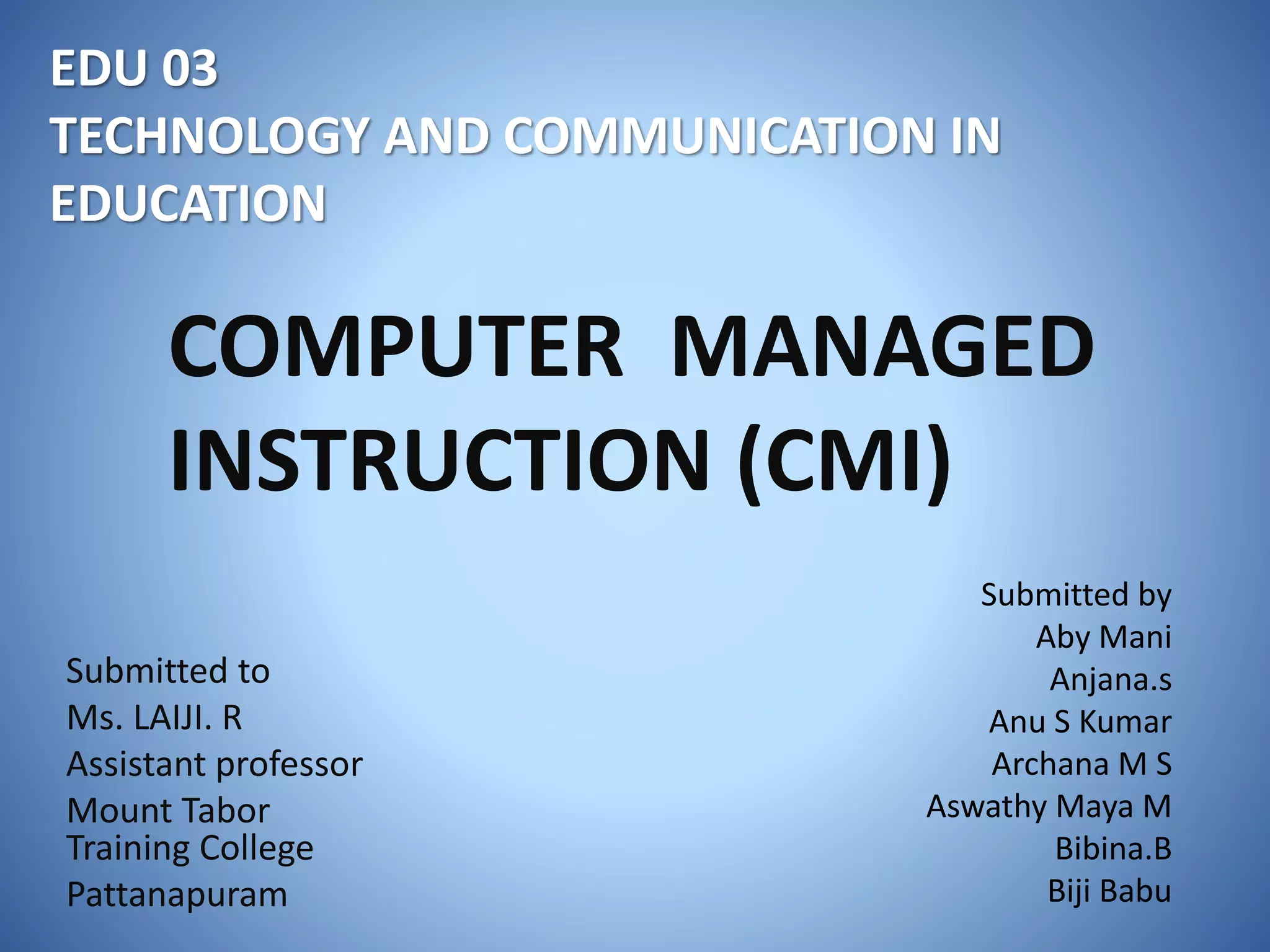 EDU 03
TECHNOLOGY AND COMMUNICATION IN EDUCATION

COMPUTER MANAGED INSTRUCTION (CMI)

Submitted to
Ms. LAIJI. R
Assistant professor
Mount Tabor
Training College
Pattanapuram

Submitted by
Aby Mani
Anjana.s
Anu S Kumar
Archana M S
Aswathy Maya M
Bibina.B
Biji Babu